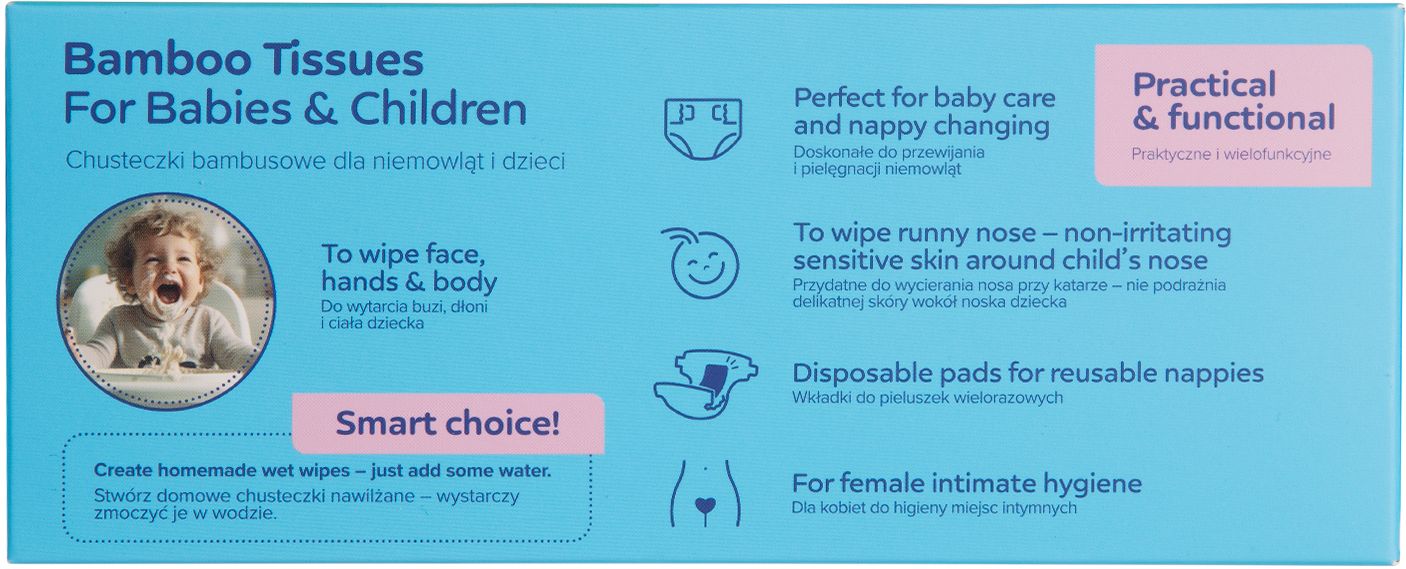 Bamboo Tissues
For Babies & Children

Chusteczki bambusowe dla niemowląt i dzieci

To wipe face, hands & body
Do wytarcia buzi, dłoni i ciała dziecka

Smart choice!

Create homemade wet wipes – just add some water.
Stwórz domowe chusteczki nawilżane – wystarczy zmoczyć je w wodzie.

Perfect for baby care and nappy changing
Doskonałe do przewijania i pielęgnacji niemowląt

Practical & functional
Praktyczne i wielofunkcyjne

To wipe runny nose – non-irritating sensitive skin around child's nose
Przydatne do wycierania nosa przy katarze – nie podrażnia delikatnej skóry wokół noska dziecka

Disposable pads for reusable nappies
Wkładki do pieluszek wielorazowych

For female intimate hygiene
Dla kobiet do higieny miejsc intymnych